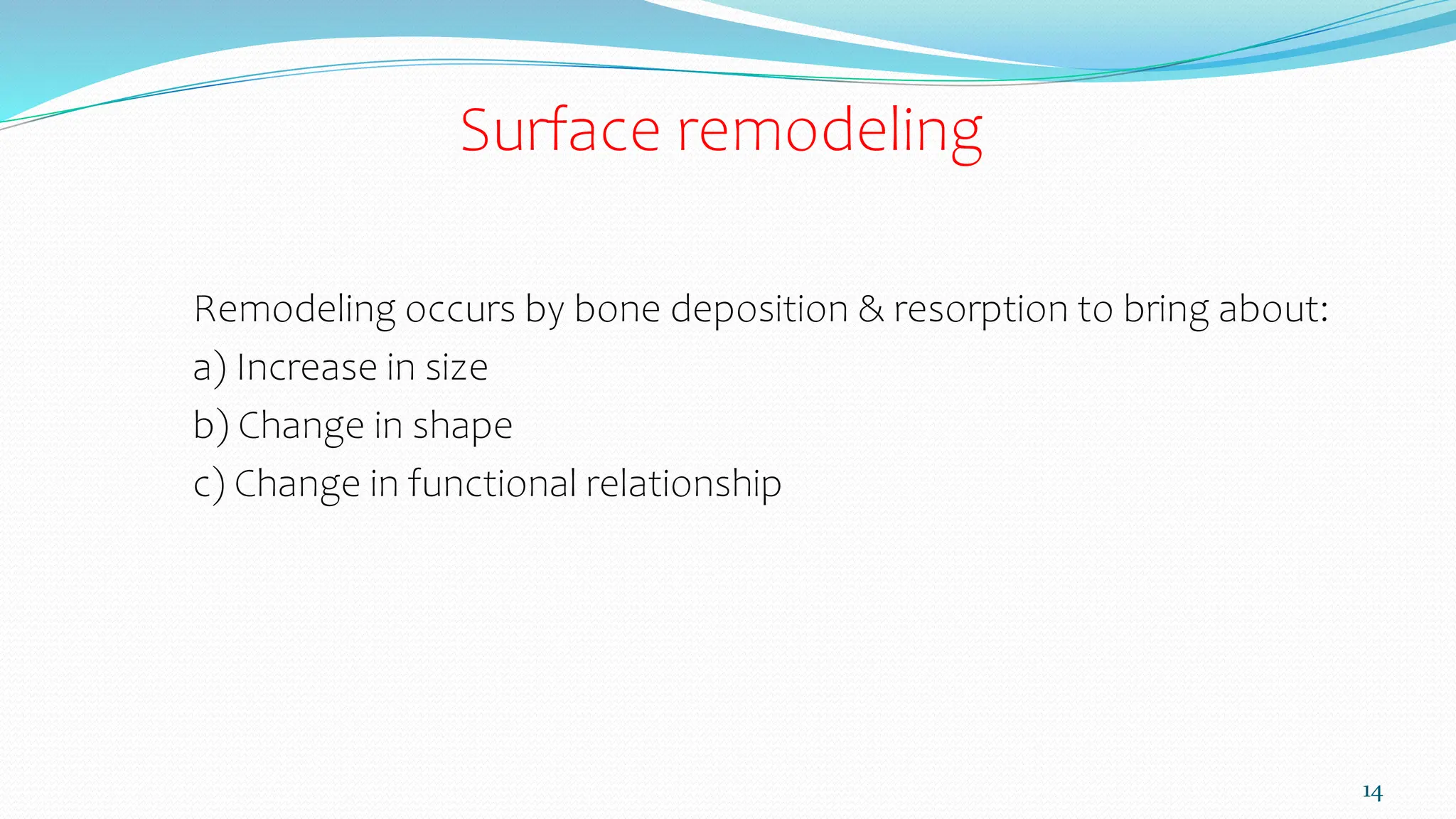 Surface remodeling

Remodeling occurs by bone deposition & resorption to bring about:

a) Increase in size

b) Change in shape

c) Change in functional relationship

14